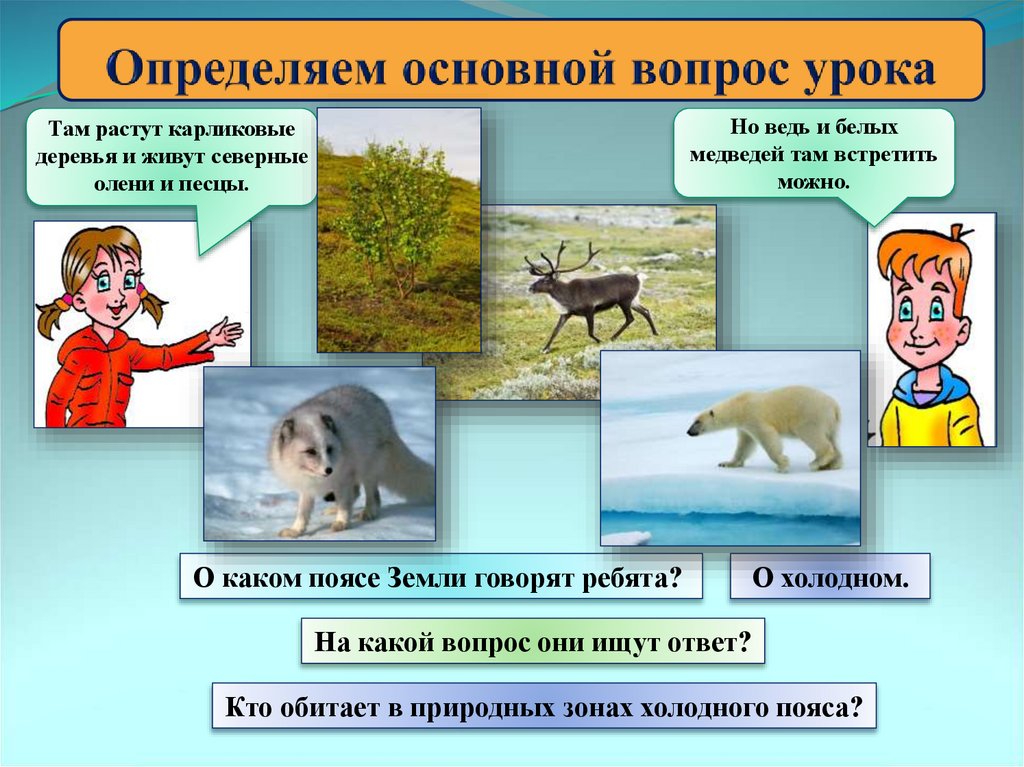 Определяем основной вопрос урока

Там растут карликовые деревья и живут северные олени и песцы.

Но ведь и белых медведей там встретить можно.

О каком поясе Земли говорят ребята?

О холодном.

На какой вопрос они ищут ответ?

Кто обитает в природных зонах холодного пояса?